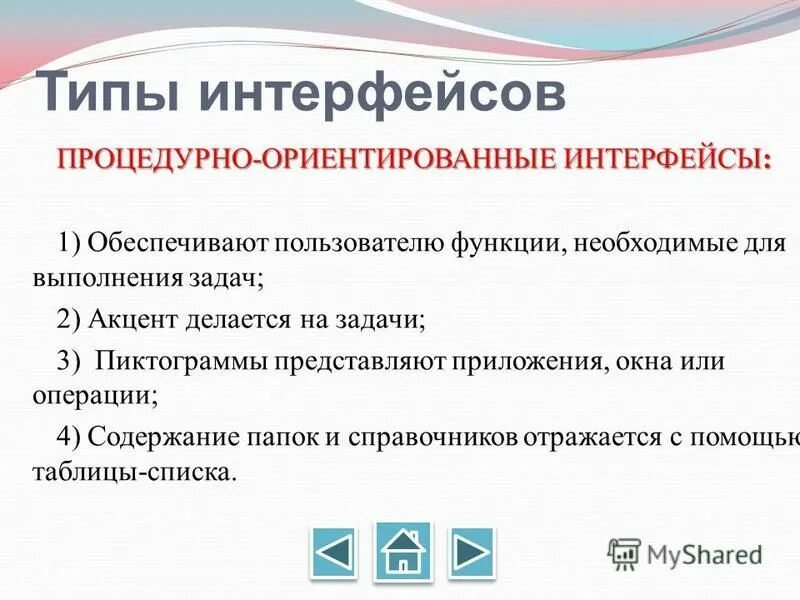 Типы интерфейсов

ПРОЦЕДУРНО-ОРИЕНТИРОВАННЫЕ ИНТЕРФЕЙСЫ:

1) Обеспечивают пользователю функции, необходимые для выполнения задач;

2) Акцент делается на задачи;

3) Пиктограммы представляют приложения, окна или операции;

4) Содержание папок и справочников отражается с помощью таблицы-списка.

MyShared